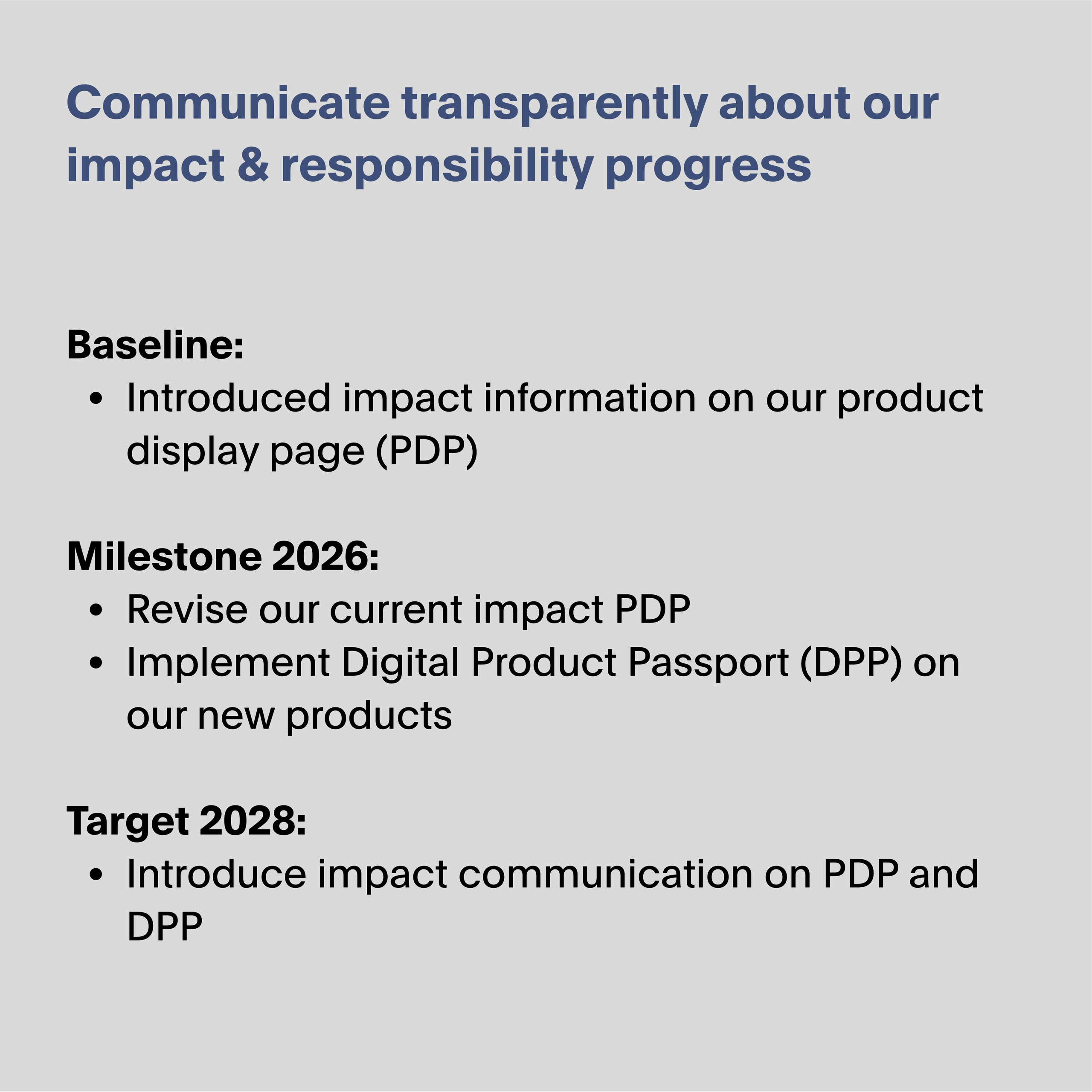 Communicate transparently about our impact & responsibility progress

Baseline:
• Introduced impact information on our product display page (PDP)

Milestone 2026:
• Revise our current impact PDP
• Implement Digital Product Passport (DPP) on our new products

Target 2028:
• Introduce impact communication on PDP and DPP